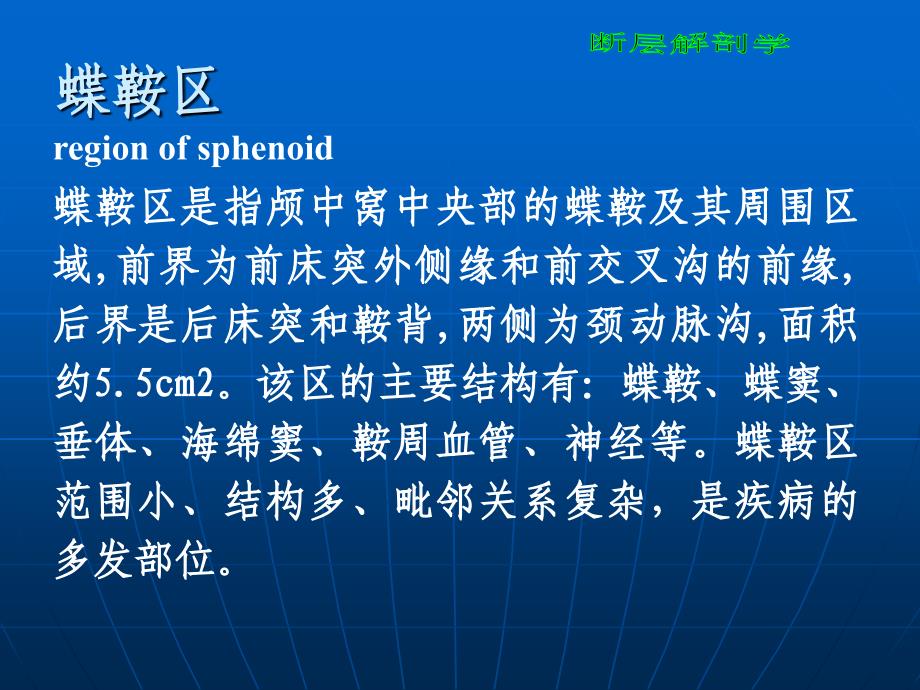 断层解剖学

蝶鞍区

region of sphenoid

蝶鞍区是指颅中窝中央部的蝶鞍及其周围区域,前界为前床突外侧缘和前交叉沟的前缘,后界是后床突和鞍背,两侧为颈动脉沟,面积约5.5cm2。该区的主要结构有:蝶鞍、蝶窦、垂体、海绵窦、鞍周血管、神经等。蝶鞍区范围小、结构多、毗邻关系复杂，是疾病的多发部位。